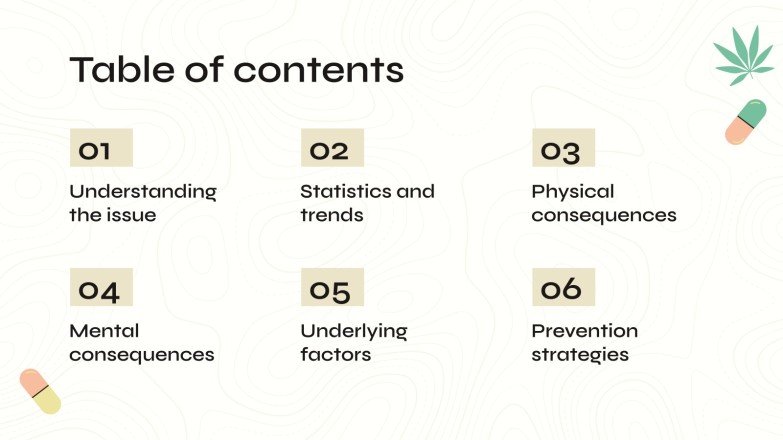 Table of contents

01

Understanding the issue

02

Statistics and trends

03

Physical consequences

04

Mental consequences

05

Underlying factors

06

Prevention strategies